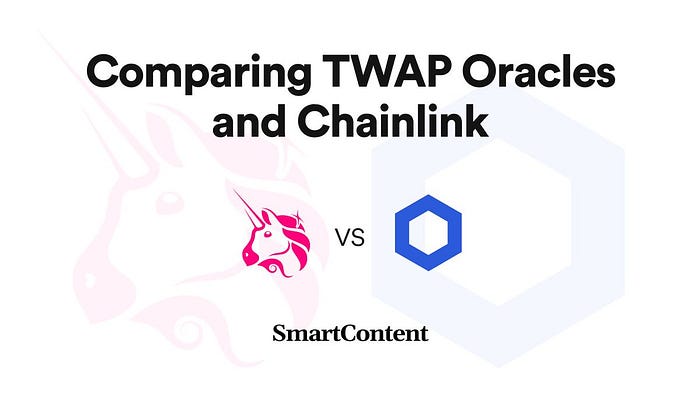 Comparing TWAP Oracles and Chainlink

VS

SmartContent